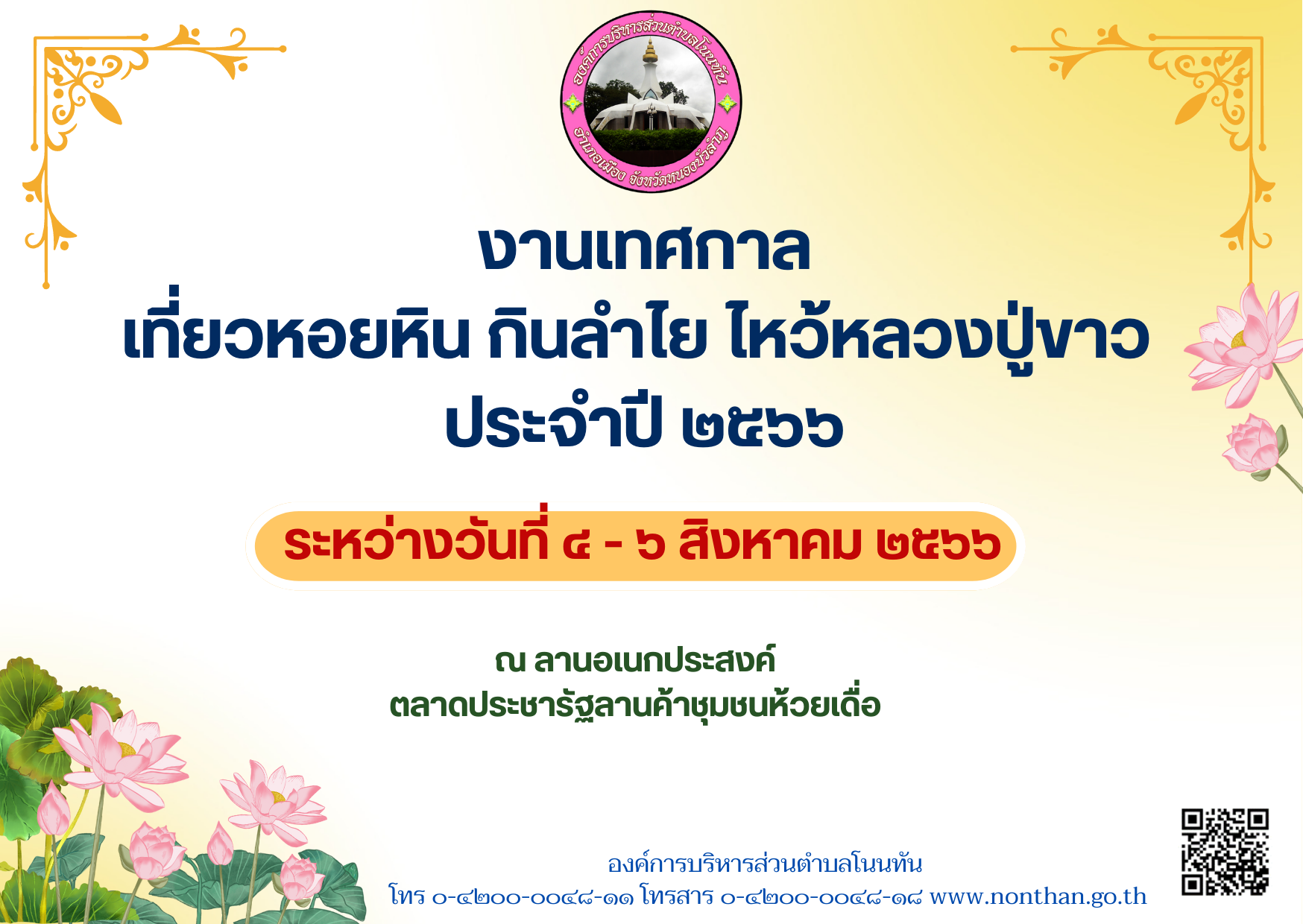 องค์การบริหารส่วนตำบลโนนทัน
อำเภอเมือง จังหวัดหนองบัวลำภู

งานเทศกาล
เที่ยวหอยหิน กินลำไย ไหว้หลวงปู่ขาว
ประจำปี ๒๕๖๖

ระหว่างวันที่ ๔ - ๖ สิงหาคม ๒๕๖๖

ณ ลานอเนกประสงค์
ตลาดประชารัฐลานค้าชุมชนห้วยเดื่อ

องค์การบริหารส่วนตำบลโนนทัน
โทร ๐-๔๒๐๐-๐๐๔๘-๑๑ โทรสาร ๐-๔๒๐๐-๐๐๔๘-๑๘ www.nonthan.go.th